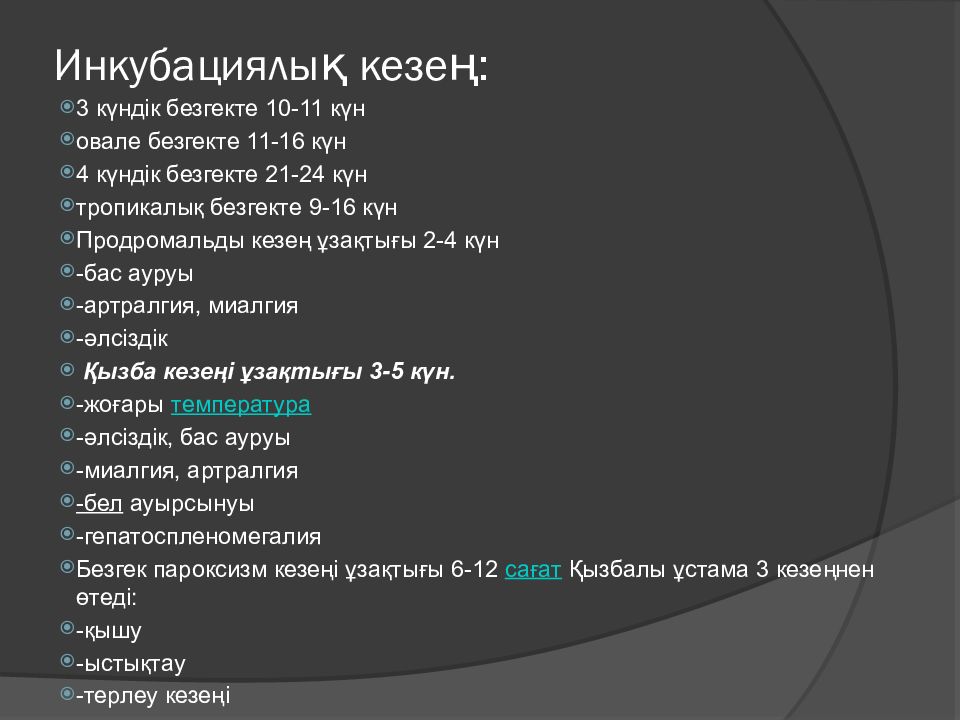 Инкубациялық кезең:

3 күндік безгекте 10-11 күн

овале безгекте 11-16 күн

4 күндік безгекте 21-24 күн

тропикалық безгекте 9-16 күн

Продромальды кезең ұзақтығы 2-4 күн

-бас ауруы

-артралгия, миалгия

-әлсіздік

Қызба кезеңі ұзақтығы 3-5 күн.

-жоғары температура

-әлсіздік, бас ауруы

-миалгия, артралгия

-бел ауырсынуы

-гепатоспленомегалия

Безгек пароксизм кезеңі ұзақтығы 6-12 сағат Қызбалы ұстама 3 кезеңнен өтеді:

-қышу

-ыстықтау

-терлеу кезеңі